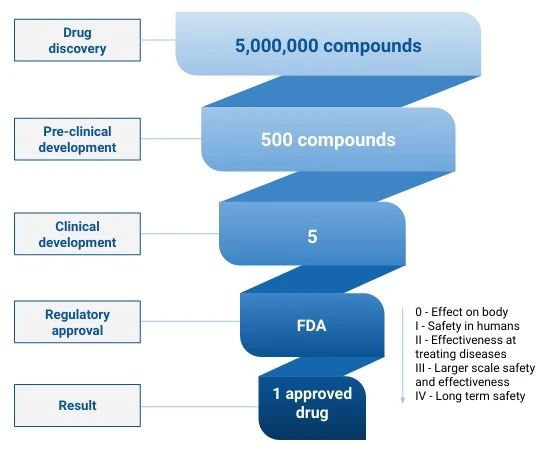 Drug discovery

5,000,000 compounds

Pre-clinical development

500 compounds

Clinical development

5

Regulatory approval

FDA

Result

1 approved drug

0 - Effect on body
I - Safety in humans
II - Effectiveness at treating diseases
III - Larger scale safety and effectiveness
IV - Long term safety